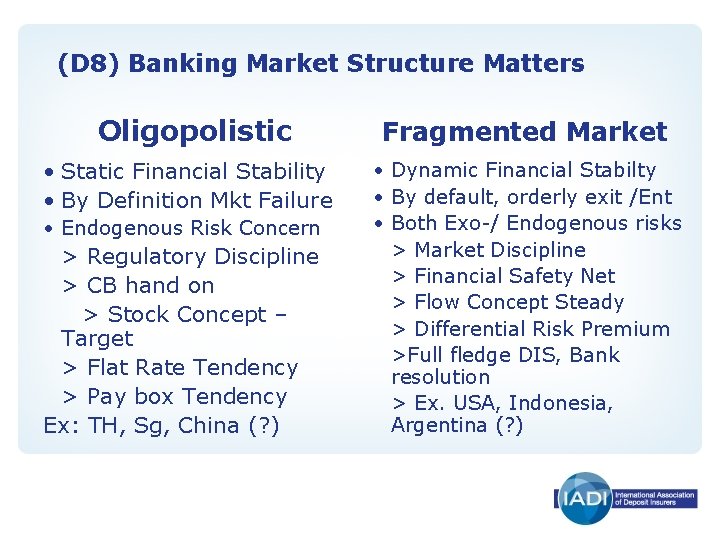 (D8) Banking Market Structure Matters

Oligopolistic

• Static Financial Stability
• By Definition Mkt Failure
• Endogenous Risk Concern
> Regulatory Discipline
> CB hand on
> Stock Concept – Target
> Flat Rate Tendency
> Pay box Tendency
Ex: TH, Sg, China (?)

Fragmented Market

• Dynamic Financial Stabilty
• By default, orderly exit /Ent
• Both Exo-/ Endogenous risks
> Market Discipline
> Financial Safety Net
> Flow Concept Steady
> Differential Risk Premium
>Full fledge DIS, Bank resolution
> Ex. USA, Indonesia, Argentina (?)

IADI International Association of Deposit Insurers